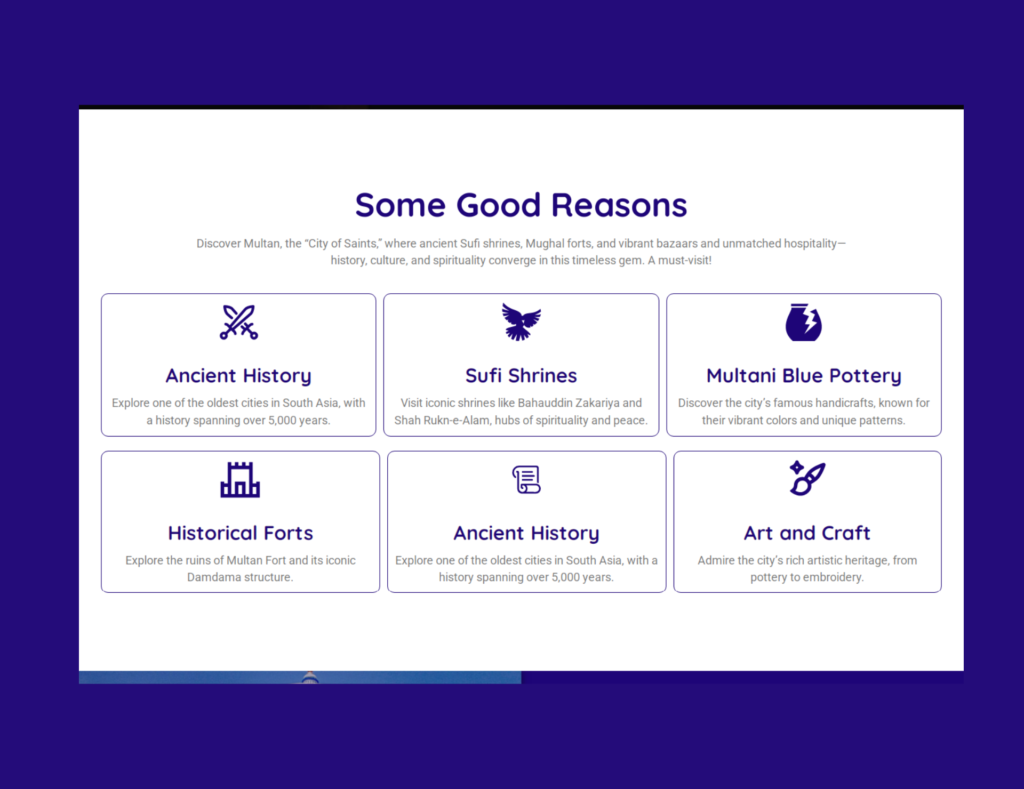 Some Good Reasons

Discover Multan, the "City of Saints," where ancient Sufi shrines, Mughal forts, and vibrant bazaars and unmatched hospitality—history, culture, and spirituality converge in this timeless gem. A must-visit!

Ancient History

Explore one of the oldest cities in South Asia, with a history spanning over 5,000 years.

Sufi Shrines

Visit iconic shrines like Bahauddin Zakariya and Shah Rukn-e-Alam, hubs of spirituality and peace.

Multani Blue Pottery

Discover the city's famous handicrafts, known for their vibrant colors and unique patterns.

Historical Forts

Explore the ruins of Multan Fort and its iconic Damdama structure.

Ancient History

Explore one of the oldest cities in South Asia, with a history spanning over 5,000 years.

Art and Craft

Admire the city's rich artistic heritage, from pottery to embroidery.